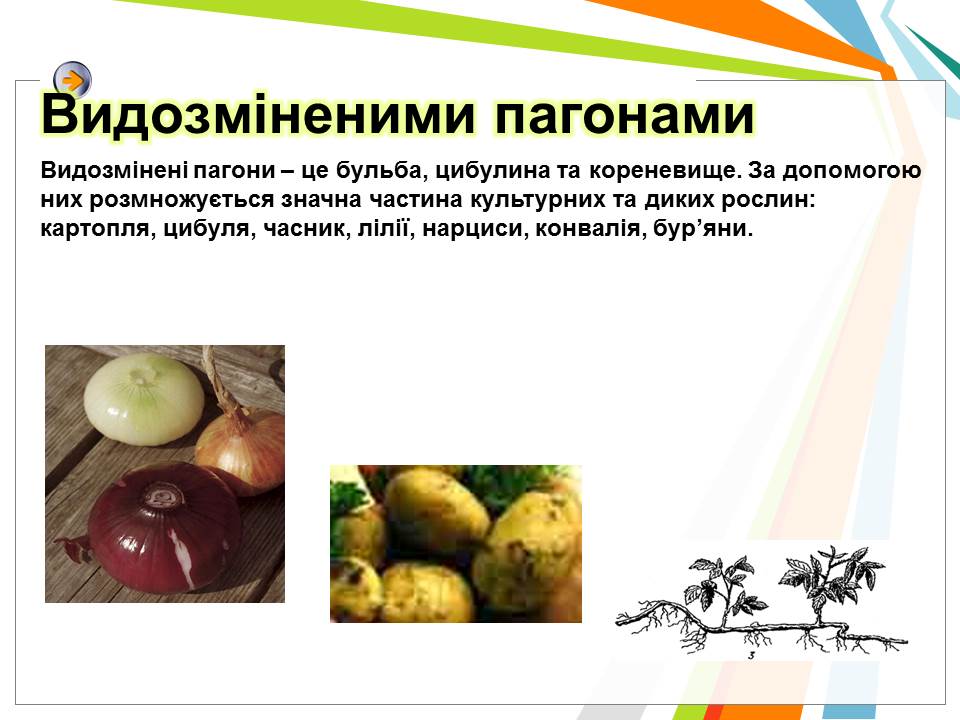 Видозміненими пагонами

Видозмінені пагони – це бульба, цибулина та кореневище. За допомогою них розмножується значна частина культурних та диких рослин: картопля, цибуля, часник, лілії, нарциси, конвалія, бур’яни.

3